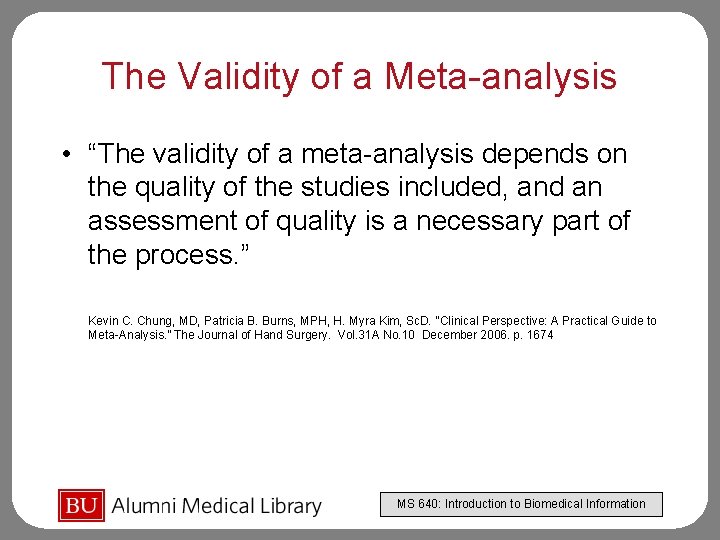 The Validity of a Meta-analysis

• “The validity of a meta-analysis depends on the quality of the studies included, and an assessment of quality is a necessary part of the process.”

Kevin C. Chung, MD, Patricia B. Burns, MPH, H. Myra Kim, ScD. "Clinical Perspective: A Practical Guide to Meta-Analysis." The Journal of Hand Surgery. Vol.31A No.10 December 2006. p. 1674

BU Alumni Medical Library

MS 640: Introduction to Biomedical Information